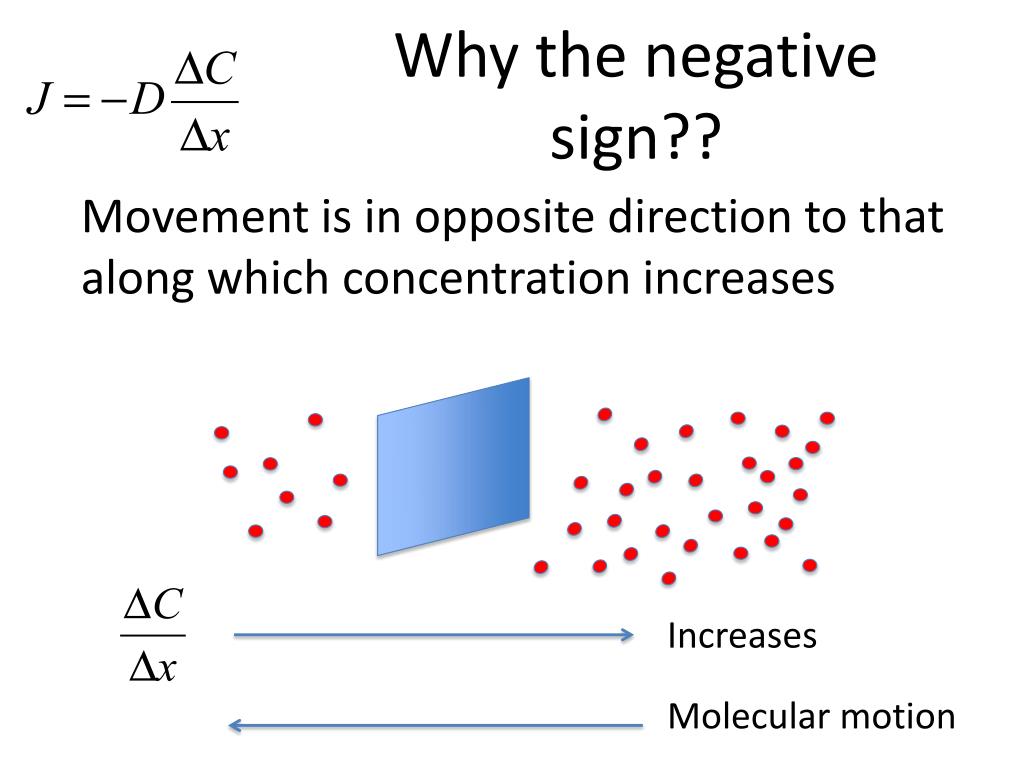 $J = -D\frac{\Delta C}{\Delta x}$

Why the negative sign??

Movement is in opposite direction to that along which concentration increases

$\frac{\Delta C}{\Delta x}$

Increases

Molecular motion